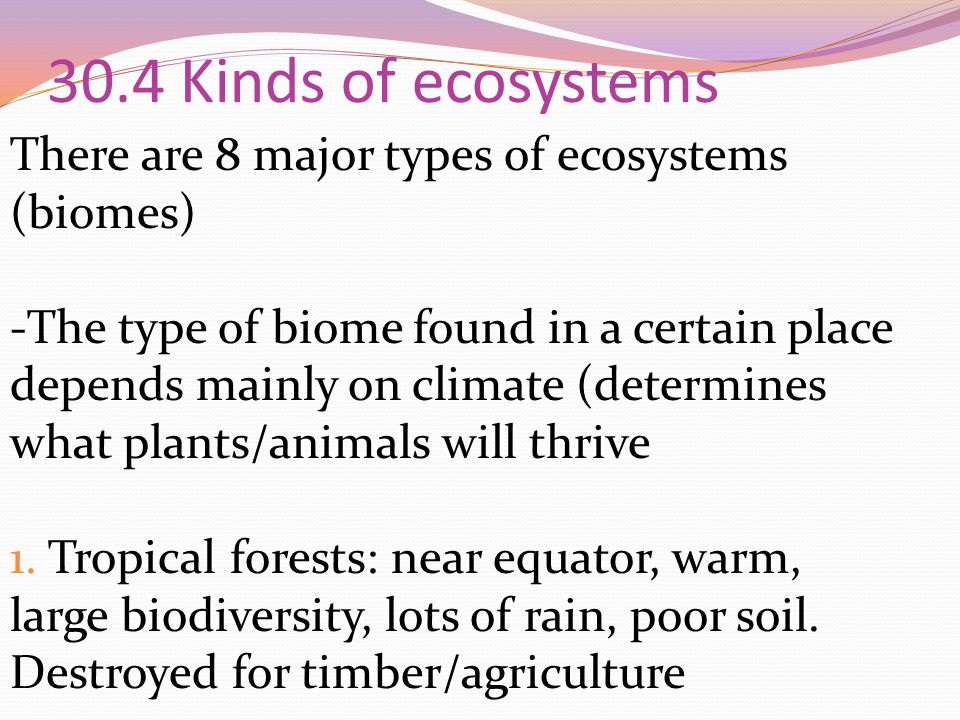 30.4 Kinds of ecosystems

There are 8 major types of ecosystems (biomes)

-The type of biome found in a certain place depends mainly on climate (determines what plants/animals will thrive

1. Tropical forests: near equator, warm, large biodiversity, lots of rain, poor soil. Destroyed for timber/agriculture